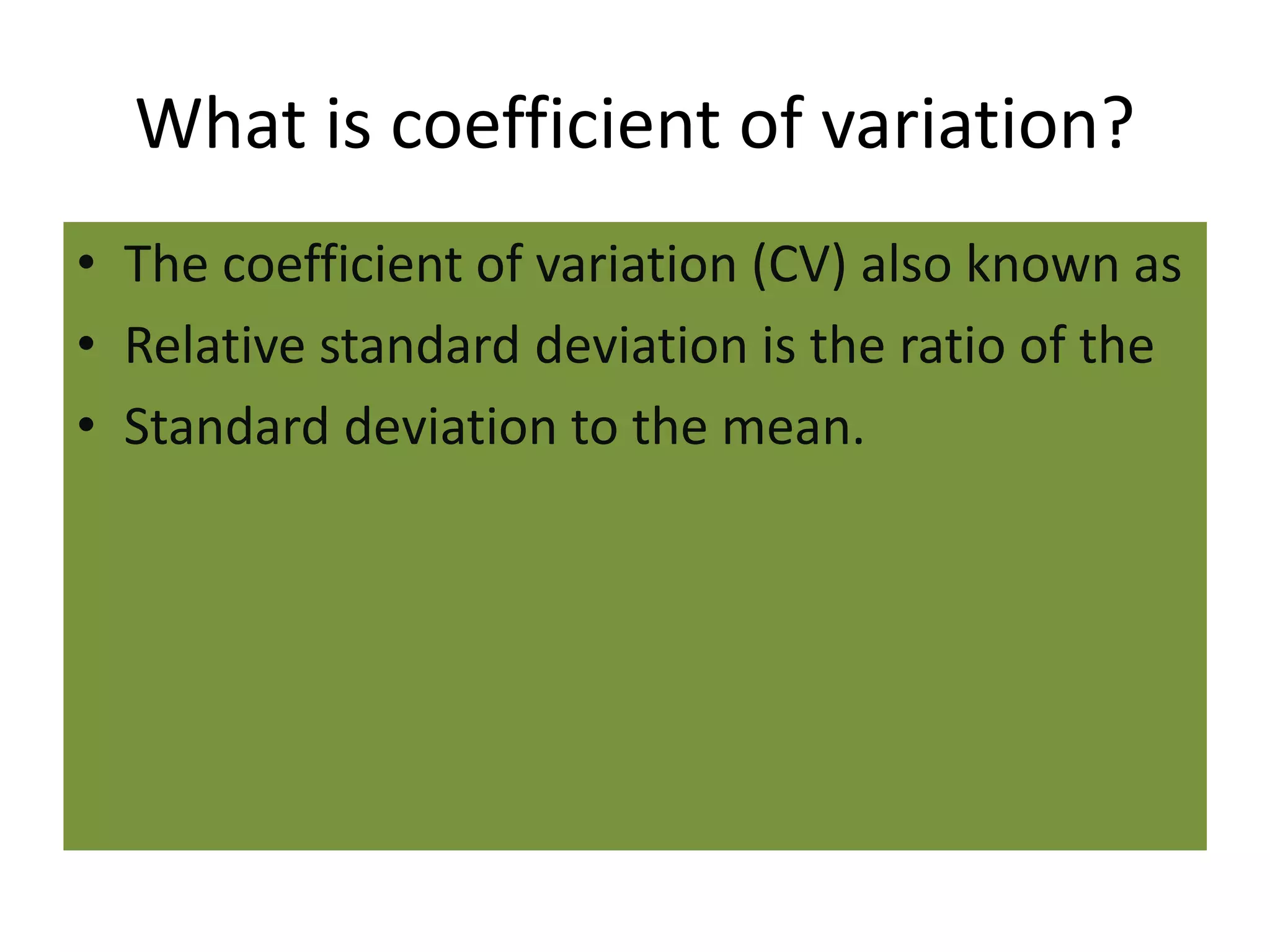 What is coefficient of variation?

• The coefficient of variation (CV) also known as
• Relative standard deviation is the ratio of the
• Standard deviation to the mean.